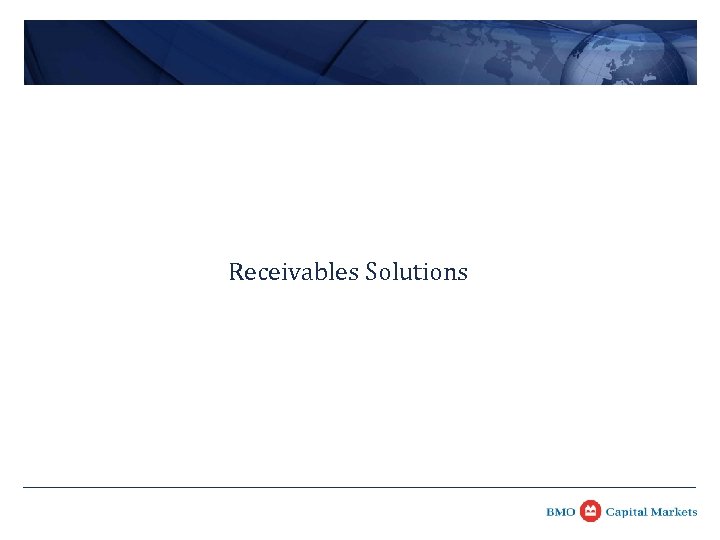 Receivables Solutions

BMO Capital Markets